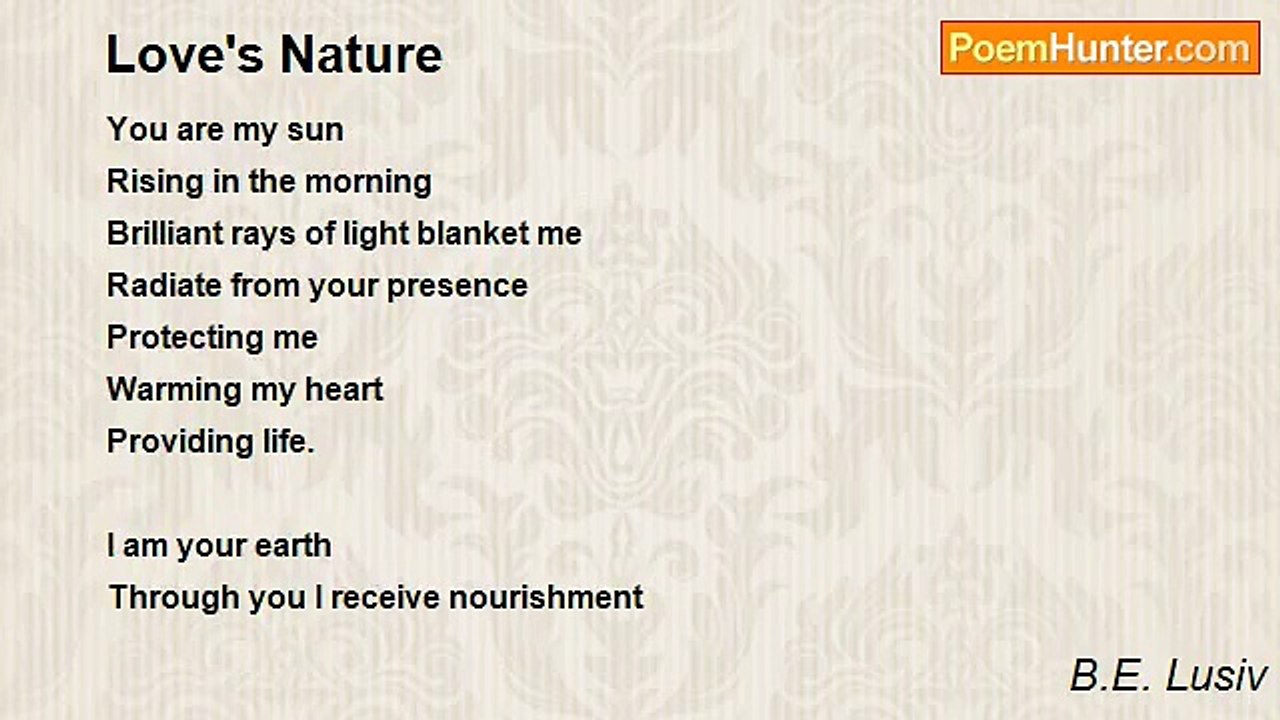 Love's Nature

PoemHunter.com

You are my sun
Rising in the morning
Brilliant rays of light blanket me
Radiate from your presence
Protecting me
Warming my heart
Providing life.

I am your earth
Through you I receive nourishment

B.E. Lusiv